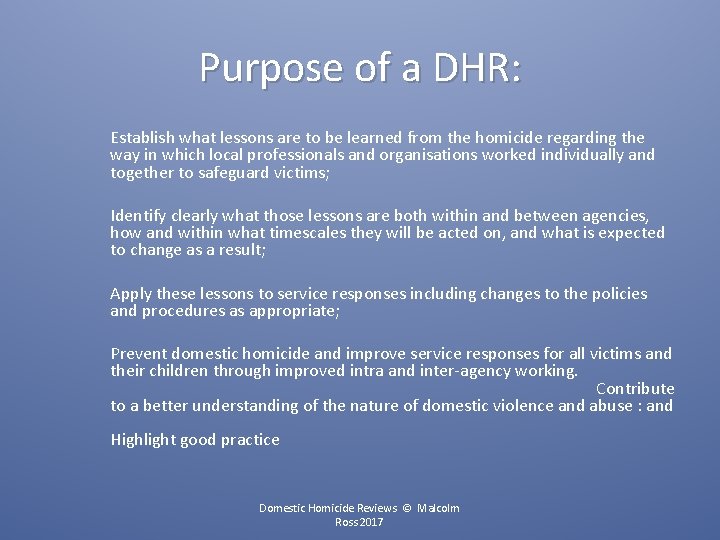 Purpose of a DHR:

Establish what lessons are to be learned from the homicide regarding the way in which local professionals and organisations worked individually and together to safeguard victims;

Identify clearly what those lessons are both within and between agencies, how and within what timescales they will be acted on, and what is expected to change as a result;

Apply these lessons to service responses including changes to the policies and procedures as appropriate;

Prevent domestic homicide and improve service responses for all victims and their children through improved intra and inter-agency working. Contribute to a better understanding of the nature of domestic violence and abuse : and

Highlight good practice

Domestic Homicide Reviews © Malcolm Ross 2017